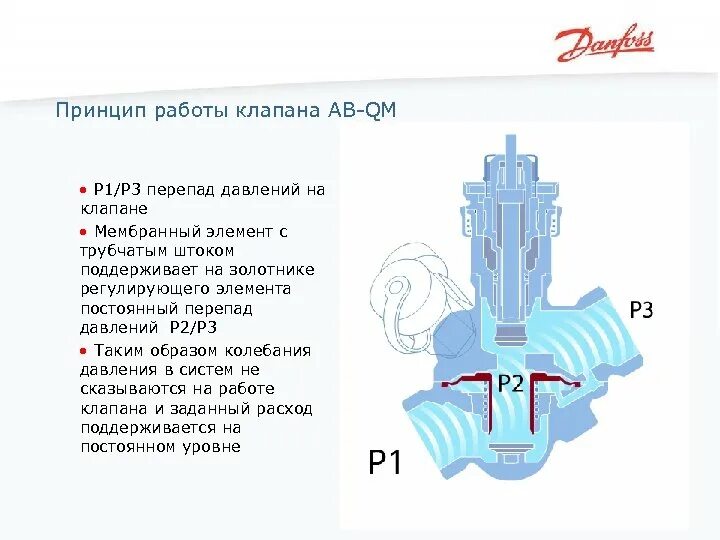 Danfoss

Принцип работы клапана AB-QM

• P1/P3 перепад давлений на клапане

• Мембранный элемент с трубчатым штоком поддерживает на золотнике регулирующего элемента постоянный перепад давлений P2/P3

• Таким образом колебания давления в систем не сказываются на работе клапана и заданный расход поддерживается на постоянном уровне

P3

P2

P1